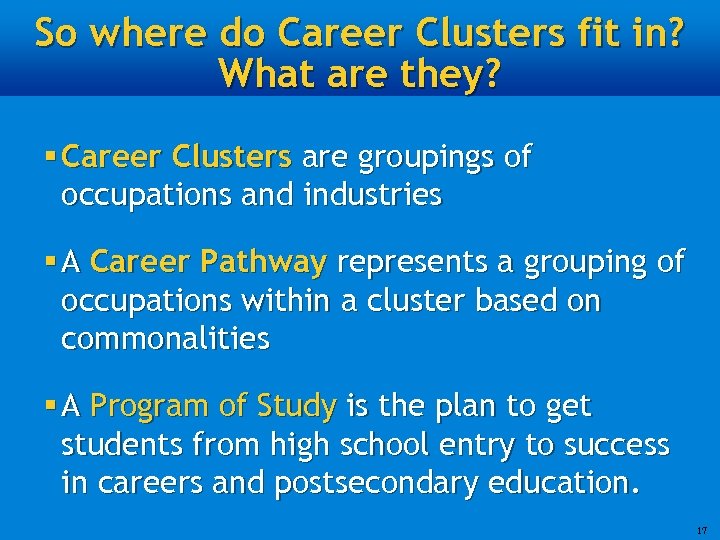 So where do Career Clusters fit in? What are they?

▪ Career Clusters are groupings of occupations and industries

▪ A Career Pathway represents a grouping of occupations within a cluster based on commonalities

▪ A Program of Study is the plan to get students from high school entry to success in careers and postsecondary education.

17